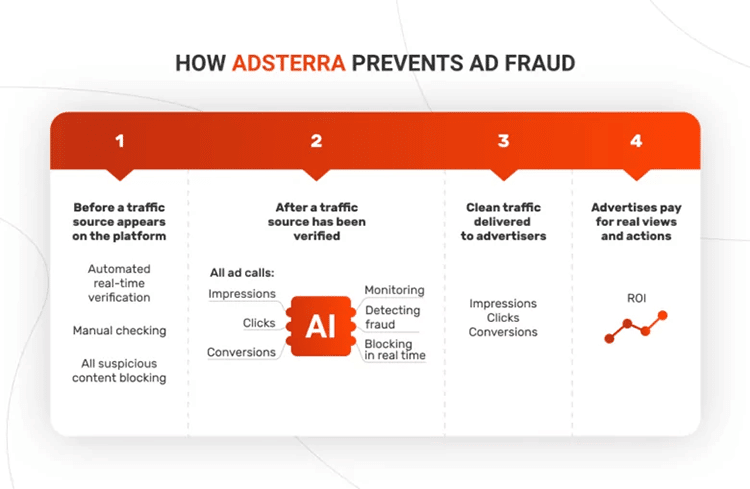 HOW ADSTERRA PREVENTS AD FRAUD

1

Before a traffic source appears on the platform

Automated real-time verification

Manual checking

All suspicious content blocking

2

After a traffic source has been verified

All ad calls:

Impressions

Clicks

Conversions

AI

Monitoring

Detecting fraud

Blocking in real time

3

Clean traffic delivered to advertisers

Impressions
Clicks
Conversions

4

Advertises pay for real views and actions

ROI